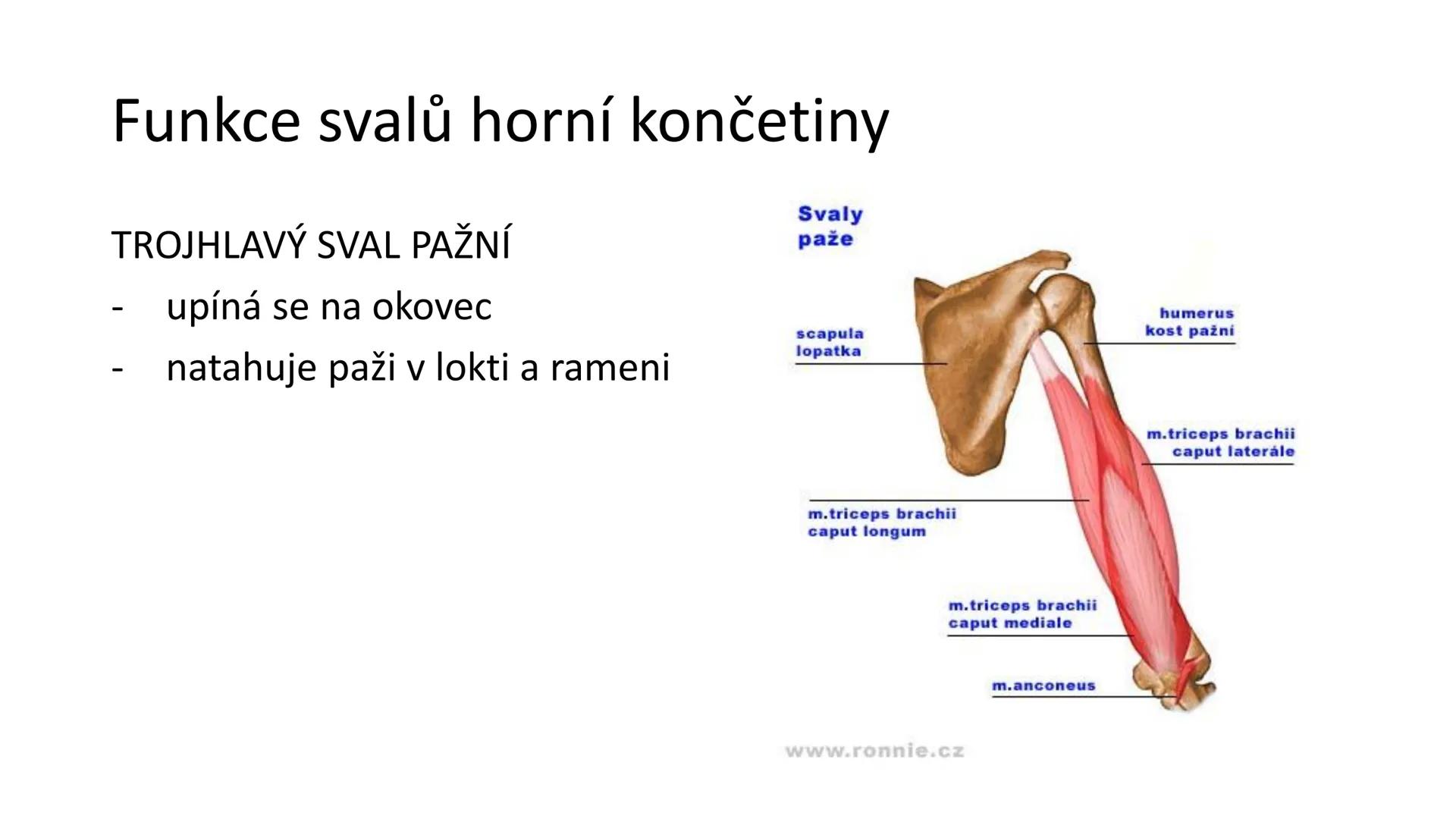 Funkce svalů horní končetiny

TROJHLAVÝ SVAL PAŽNÍ

- upíná se na okovec
- natahuje paži v lokti a rameni

Svaly paže

scapula
lopatka

humerus
kost pažní

m.triceps brachii
caput laterále

m.triceps brachii
caput longum

m.triceps brachii
caput mediale

m.anconeus

www.ronnie.cz